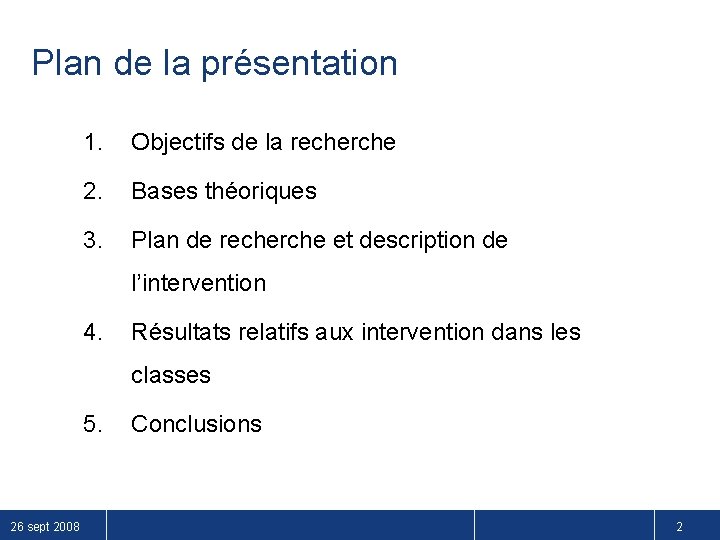 Plan de la présentation

1. Objectifs de la recherche

2. Bases théoriques

3. Plan de recherche et description de l'intervention

4. Résultats relatifs aux intervention dans les classes

5. Conclusions

26 sept 2008

2